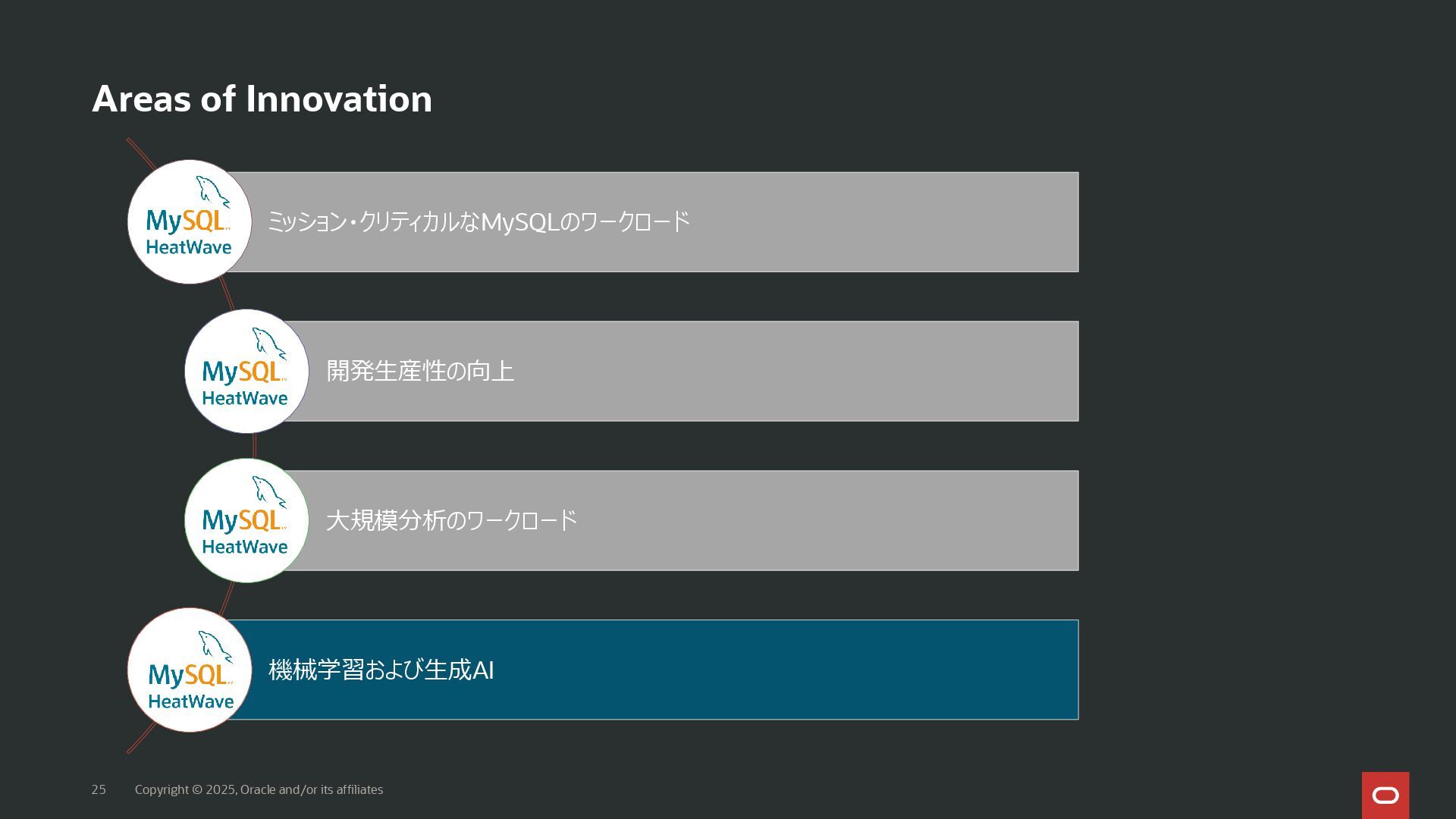 Areas of Innovation

MySQL HeatWave

ミッション・クリティカルなMySQLのワークロード

MySQL HeatWave

開発生産性の向上

MySQL HeatWave

大規模分析のワークロード

MySQL HeatWave

機械学習および生成AI

25 Copyright © 2025, Oracle and/or its affiliates